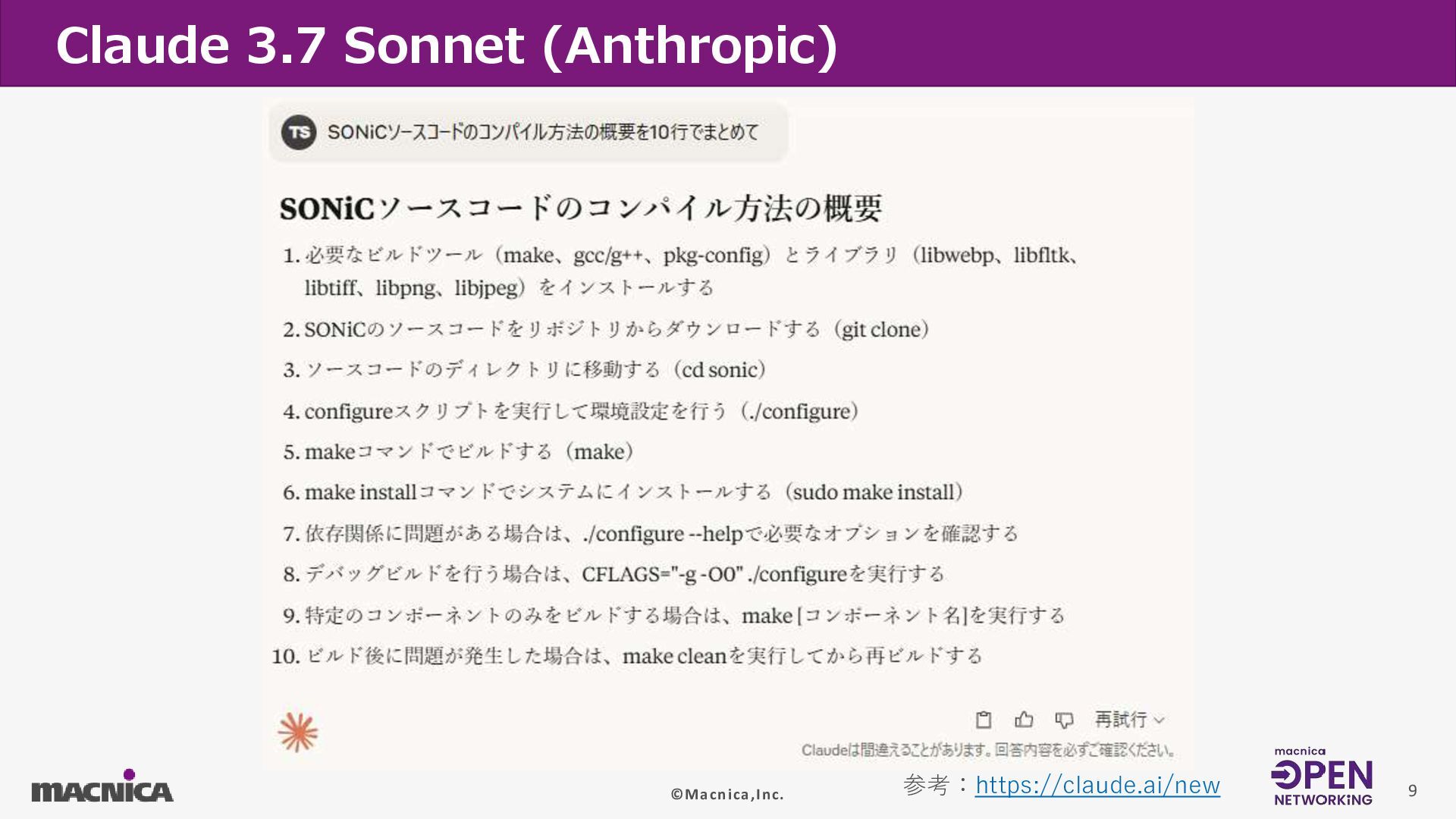 Claude 3.7 Sonnet (Anthropic)

TS SONiCソースコードのコンパイル方法の概要を10行でまとめて

SONiCソースコードのコンパイル方法の概要

1. 必要なビルドツール（make、gcc/g++、pkg-config）とライブラリ（libwebp、libfltk、libtiff、libpng、libjpeg）をインストールする
2. SONiCのソースコードをリポジトリからダウンロードする（git clone）
3. ソースコードのディレクトリに移動する（cd sonic）
4. configureスクリプトを実行して環境設定を行う（./configure）
5. makeコマンドでビルドする（make）
6. make installコマンドでシステムにインストールする（sudo make install）
7. 依存関係に問題がある場合は、./configure --helpで必要なオプションを確認する
8. デバッグビルドを行う場合は、CFLAGS="-g -O0" ./configureを実行する
9. 特定のコンポーネントのみをビルドする場合は、make [コンポーネント名]を実行する
10. ビルド後に問題が発生した場合は、make cleanを実行してから再ビルドする

再試行

Claudeは間違えることがあります。回答内容を必ずご確認ください。

MACNICA

©Macnica,Inc.

参考：https://claude.ai/new

macnica OPEN NETWORKiNG

9